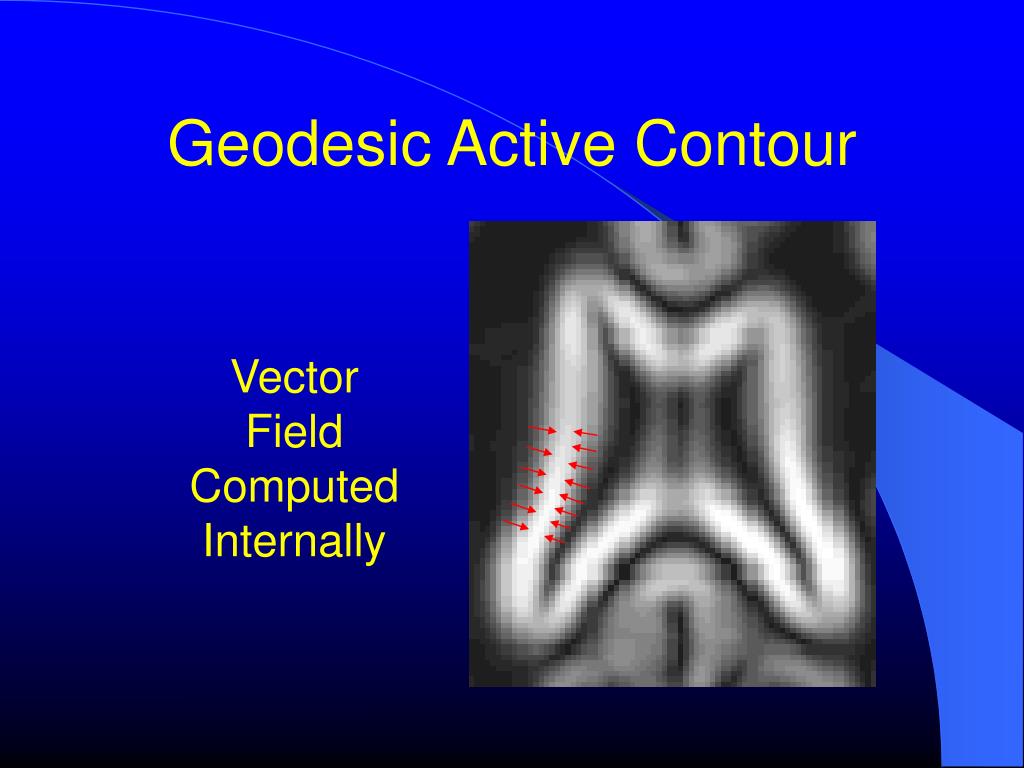 Geodesic Active Contour

Vector
Field
Computed
Internally